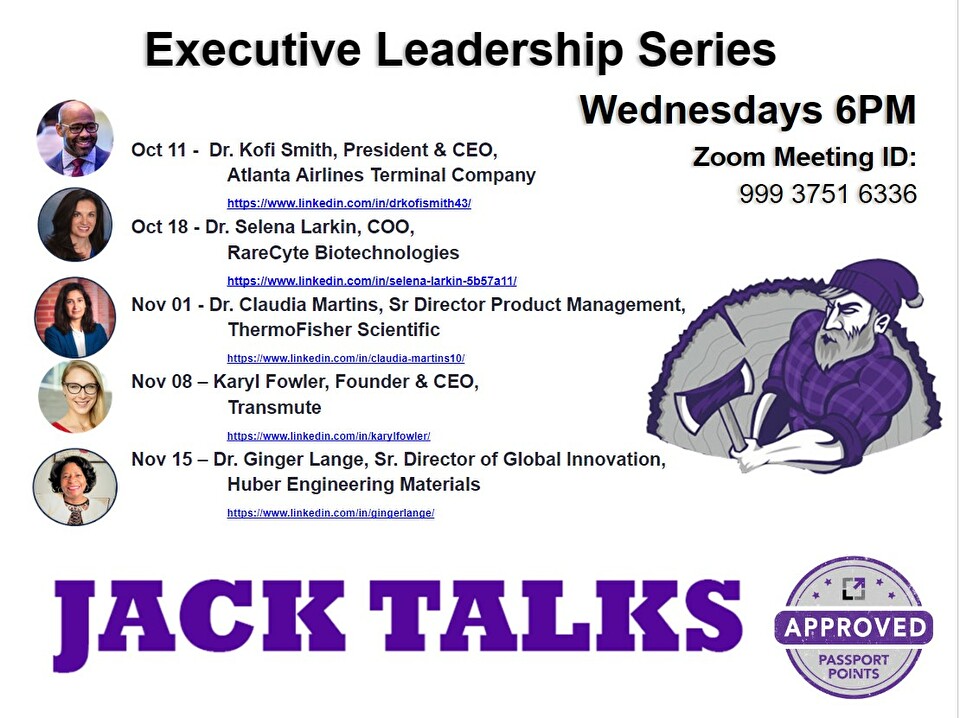 Executive Leadership Series

Wednesdays 6PM

Zoom Meeting ID:
999 3751 6336

Oct 11 - Dr. Kofi Smith, President & CEO, Atlanta Airlines Terminal Company
https://www.linkedin.com/in/drkofismith43/

Oct 18 - Dr. Selena Larkin, COO, RareCyte Biotechnologies
https://www.linkedin.com/in/selena-larkin-5b57a11/

Nov 01 - Dr. Claudia Martins, Sr Director Product Management, ThermoFisher Scientific
https://www.linkedin.com/in/claudia-martins10/

Nov 08 – Karyl Fowler, Founder & CEO, Transmute
https://www.linkedin.com/in/karylfowler/

Nov 15 – Dr. Ginger Lange, Sr. Director of Global Innovation, Huber Engineering Materials
https://www.linkedin.com/in/gingerlange/

JACK TALKS

APPROVED
PASSPORT POINTS